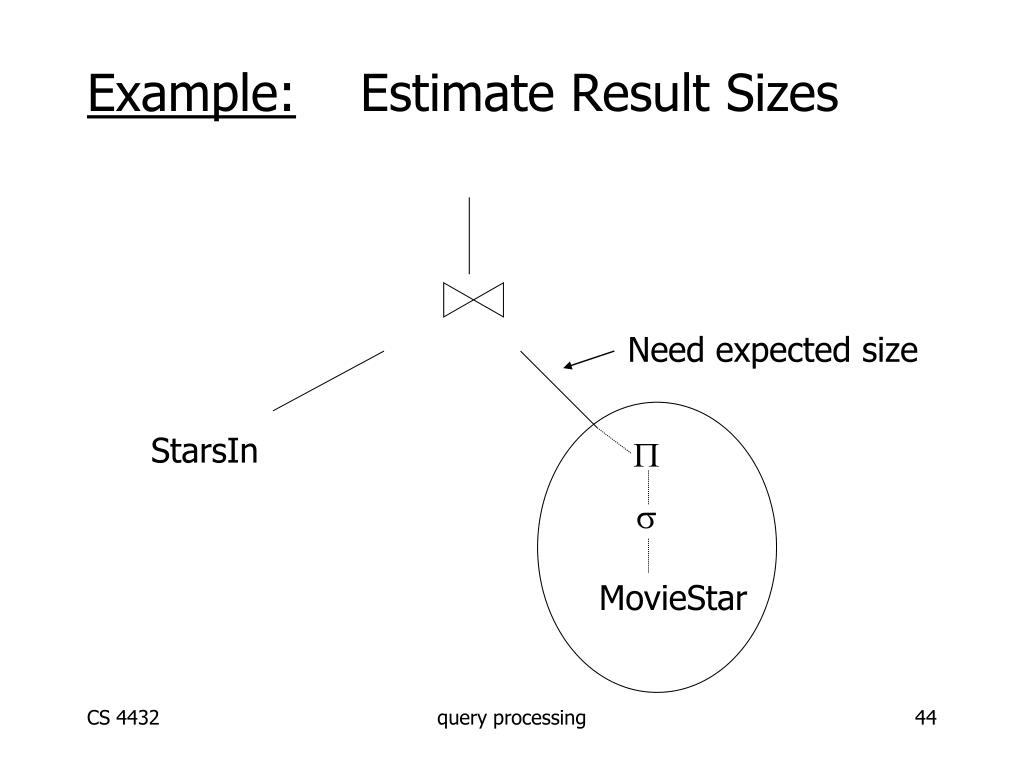 Example: Estimate Result Sizes

$\bowtie$

Need expected size

StarsIn

$\Pi$

$\sigma$

MovieStar

CS 4432

query processing

44